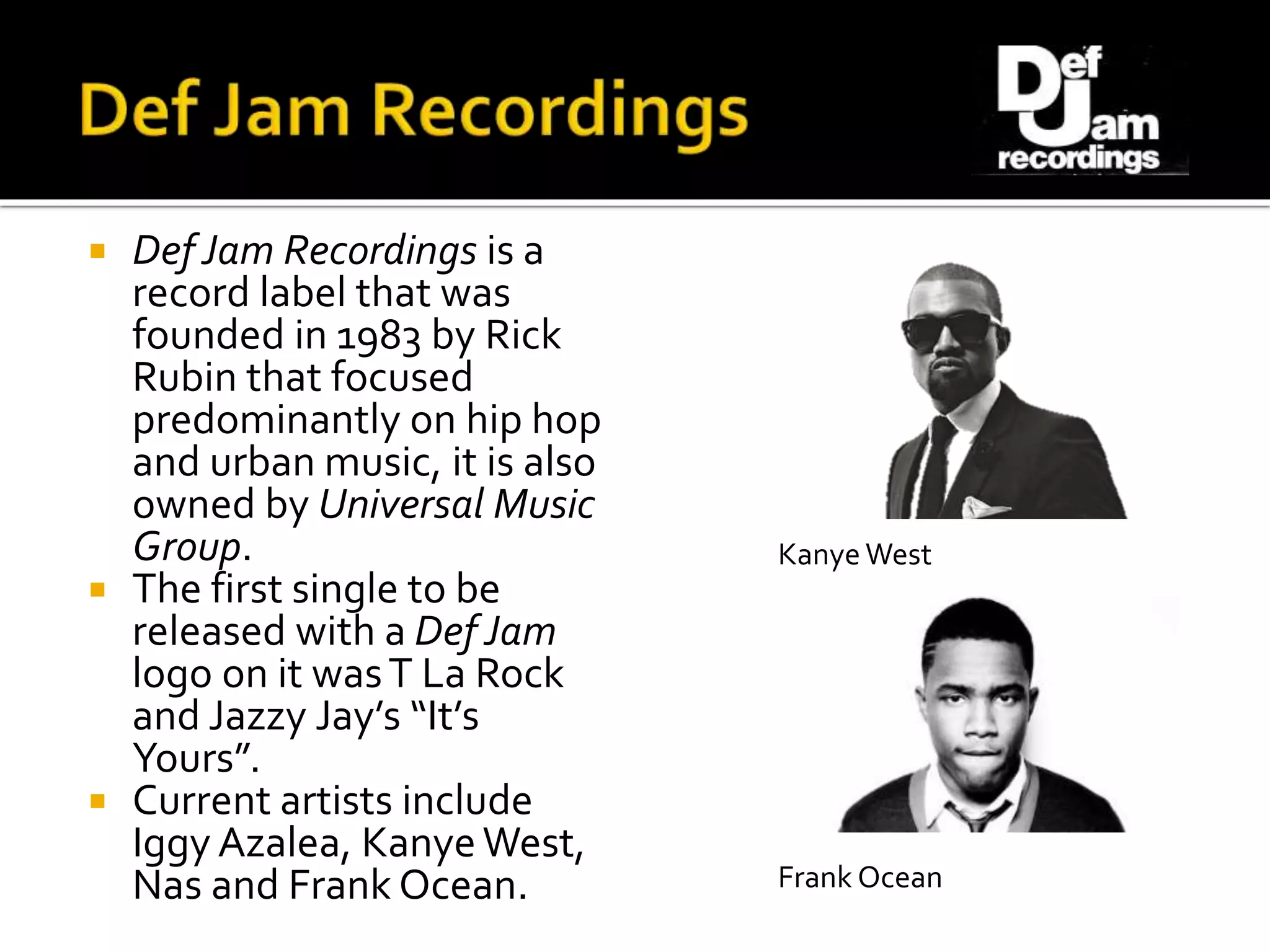 Def Jam Recordings

Def Jam recordings

▪ Def Jam Recordings is a record label that was founded in 1983 by Rick Rubin that focused predominantly on hip hop and urban music, it is also owned by Universal Music Group.
▪ The first single to be released with a Def Jam logo on it was T La Rock and Jazzy Jay's "It's Yours".
▪ Current artists include Iggy Azalea, Kanye West, Nas and Frank Ocean.

Kanye West

Frank Ocean